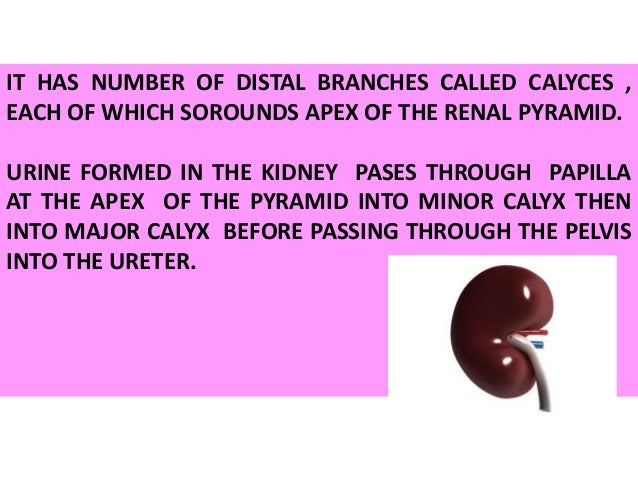 IT HAS NUMBER OF DISTAL BRANCHES CALLED CALYCES , EACH OF WHICH SOROUNDS APEX OF THE RENAL PYRAMID.

URINE FORMED IN THE KIDNEY PASES THROUGH PAPILLA AT THE APEX OF THE PYRAMID INTO MINOR CALYX THEN INTO MAJOR CALYX BEFORE PASSING THROUGH THE PELVIS INTO THE URETER.